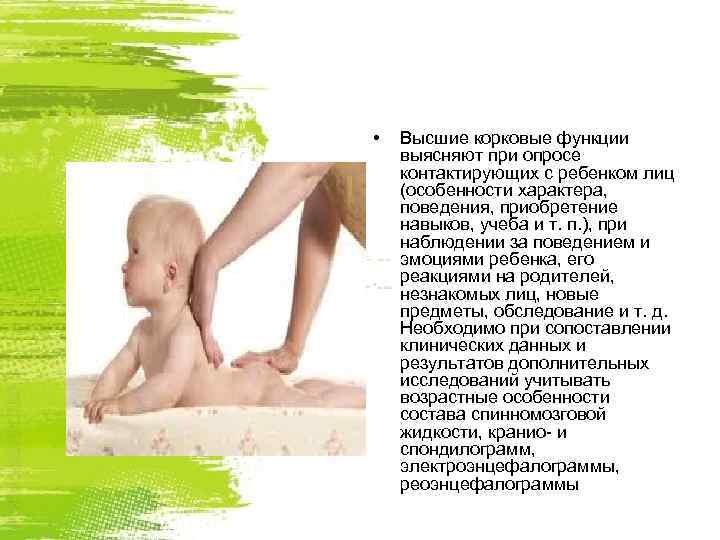 • Высшие корковые функции выясняют при опросе контактирующих с ребенком лиц (особенности характера, поведения, приобретение навыков, учеба и т. п.), при наблюдении за поведением и эмоциями ребенка, его реакциями на родителей, незнакомых лиц, новые предметы, обследование и т. д. Необходимо при сопоставлении клинических данных и результатов дополнительных исследований учитывать возрастные особенности состава спинномозговой жидкости, кранио- и спондилограмм, электроэнцефалограммы, реоэнцефалограммы